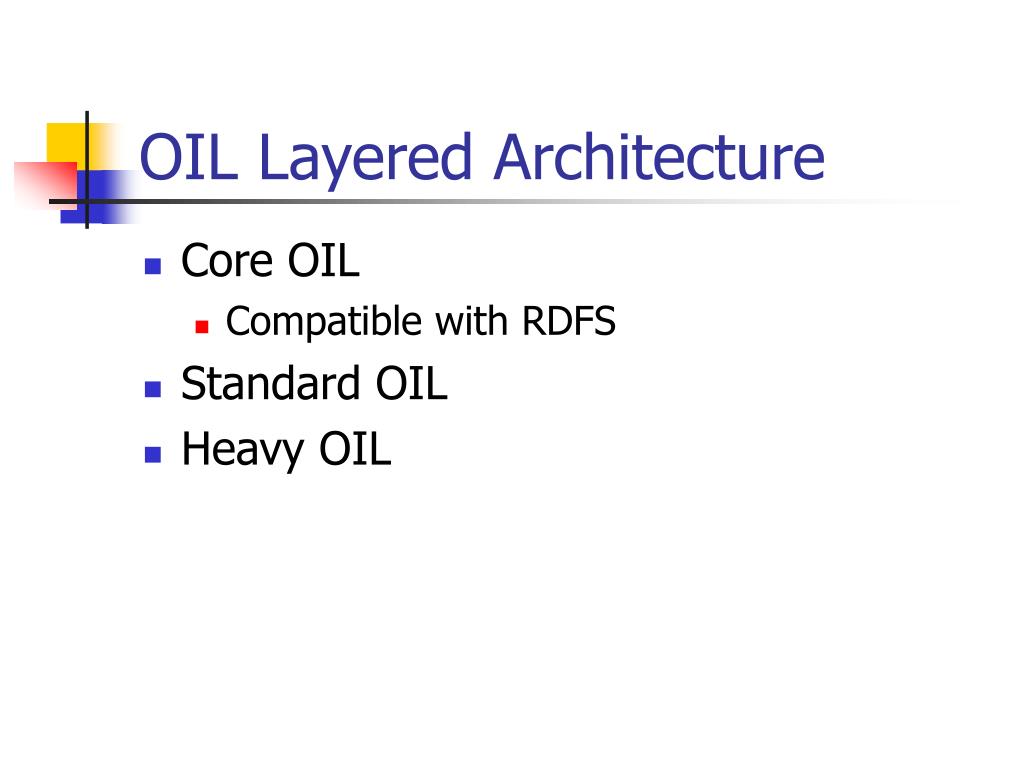 OIL Layered Architecture

- Core OIL
  - Compatible with RDFS
- Standard OIL
- Heavy OIL